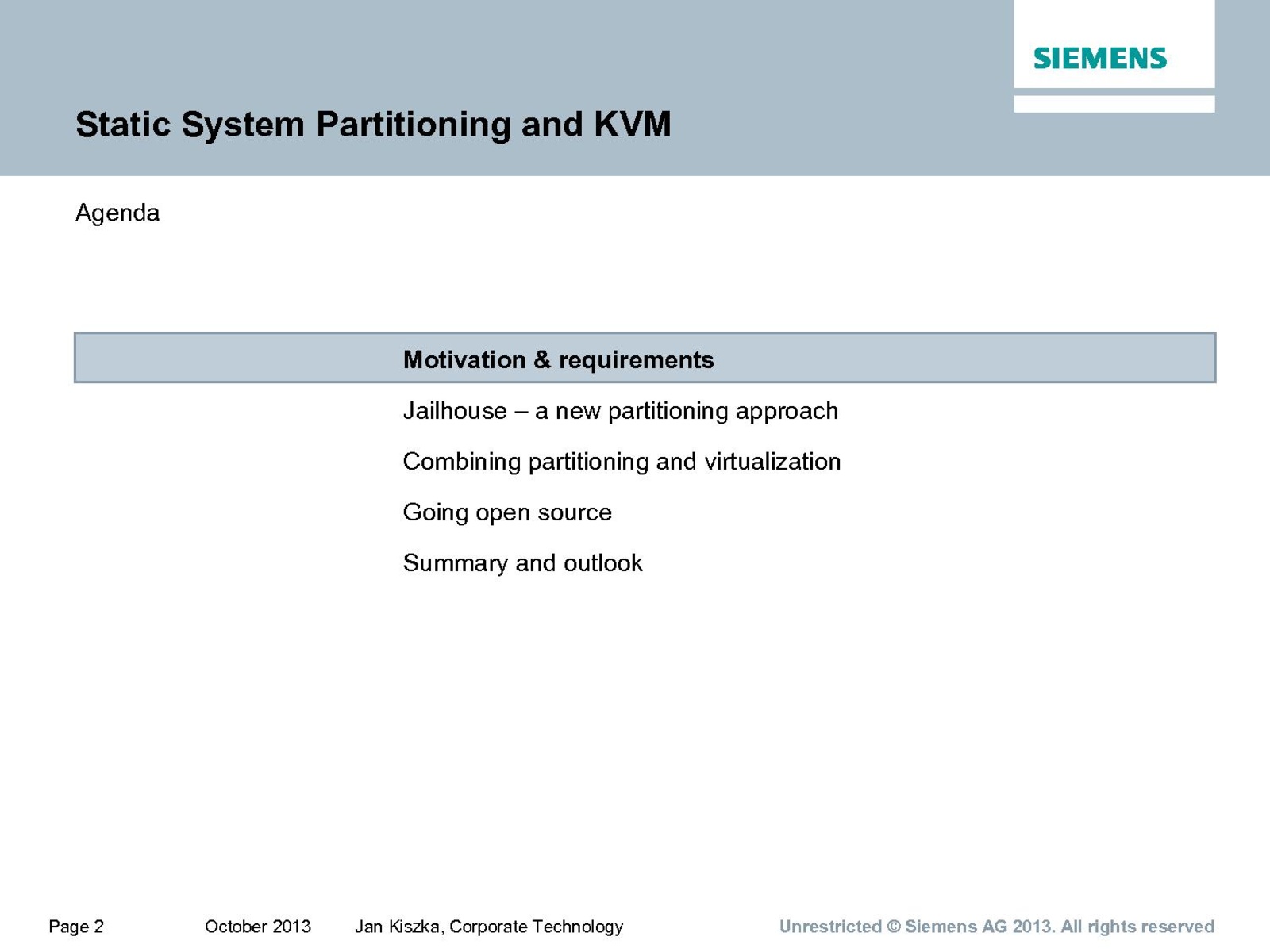 SIEMENS

Static System Partitioning and KVM

Agenda

Motivation & requirements

Jailhouse – a new partitioning approach

Combining partitioning and virtualization

Going open source

Summary and outlook

Page 2 October 2013 Jan Kiszka, Corporate Technology Unrestricted © Siemens AG 2013. All rights reserved